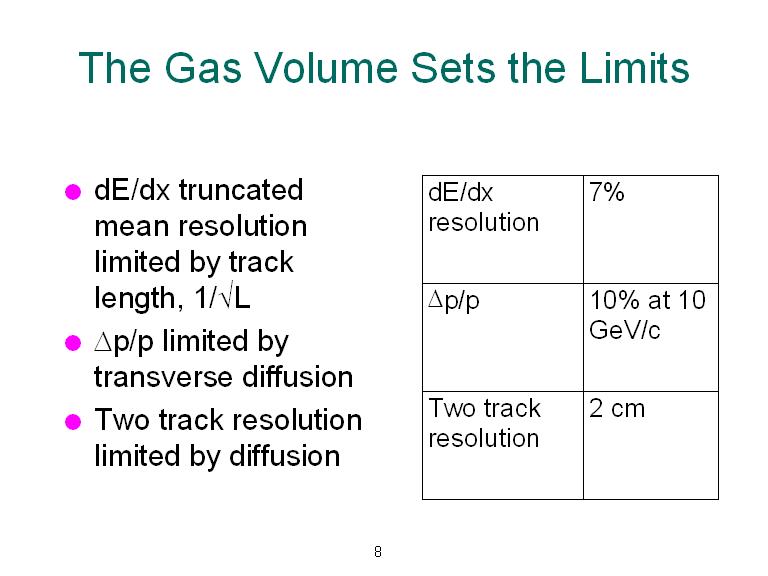 The Gas Volume Sets the Limits

- dE/dx truncated mean resolution limited by track length, $1/\sqrt{L}$
- $\Delta p/p$ limited by transverse diffusion
- Two track resolution limited by diffusion

| dE/dx resolution | 7% |
|---|---|
| $\Delta p/p$ | 10% at 10 GeV/c |
| Two track resolution | 2 cm |

8